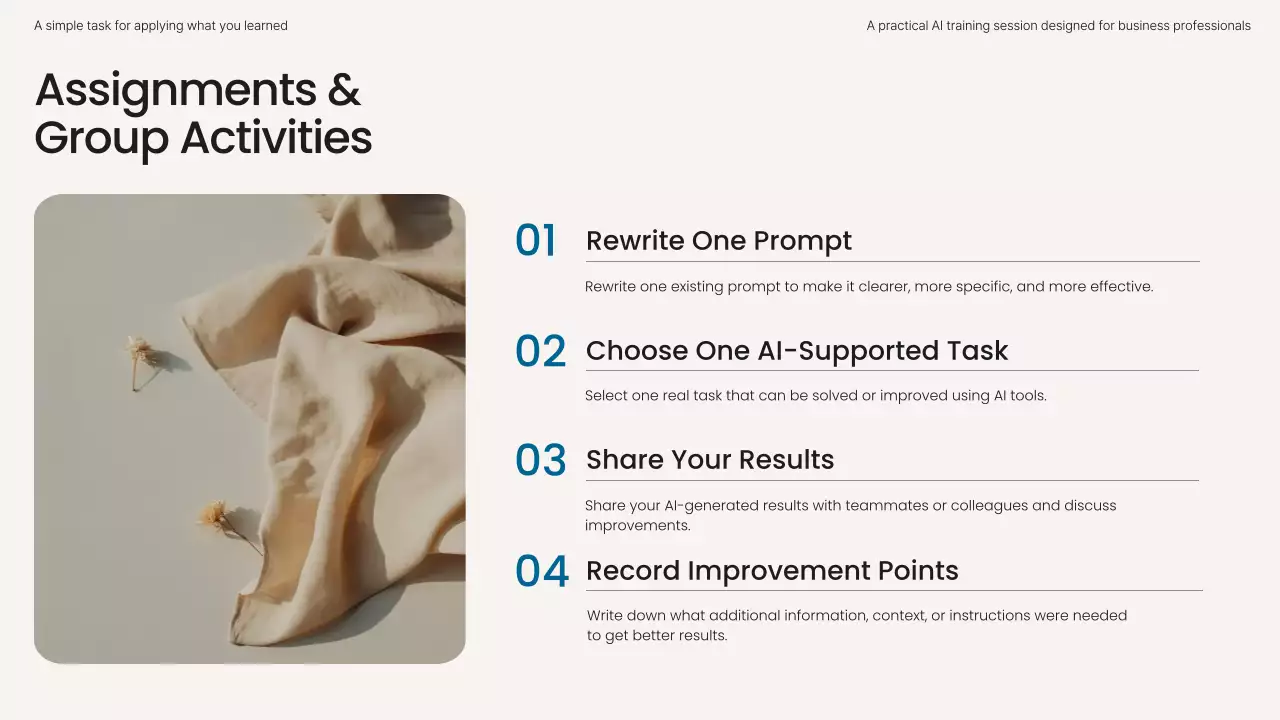 A simple task for applying what you learned

A practical AI training session designed for business professionals

Assignments & Group Activities

01 Rewrite One Prompt

Rewrite one existing prompt to make it clearer, more specific, and more effective.

02 Choose One AI-Supported Task

Select one real task that can be solved or improved using AI tools.

03 Share Your Results

Share your AI-generated results with teammates or colleagues and discuss improvements.

04 Record Improvement Points

Write down what additional information, context, or instructions were needed to get better results.